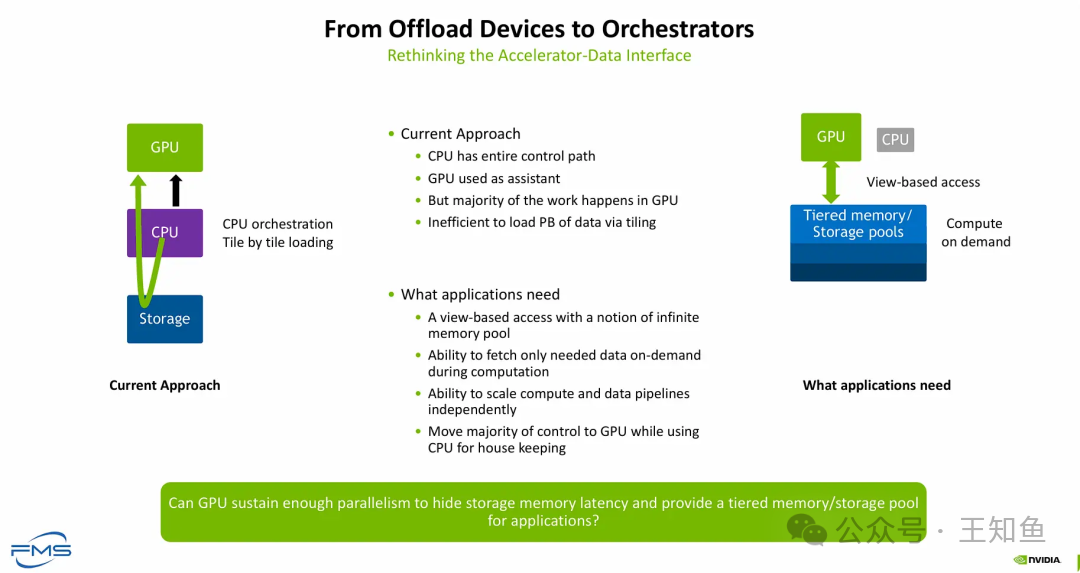 From Offload Devices to Orchestrators
Rethinking the Accelerator-Data Interface

GPU
CPU
Storage
CPU orchestration
Tile by tile loading
Current Approach

• Current Approach
  • CPU has entire control path
  • GPU used as assistant
  • But majority of the work happens in GPU
  • Inefficient to load PB of data via tiling

• What applications need
  • A view-based access with a notion of infinite memory pool
  • Ability to fetch only needed data on-demand during computation
  • Ability to scale compute and data pipelines independently
  • Move majority of control to GPU while using CPU for house keeping

GPU
CPU
View-based access
Tiered memory/ Storage pools
Compute on demand
What applications need

Can GPU sustain enough parallelism to hide storage memory latency and provide a tiered memory/storage pool for applications?

FMS
公众号 · 王知鱼
NVIDIA